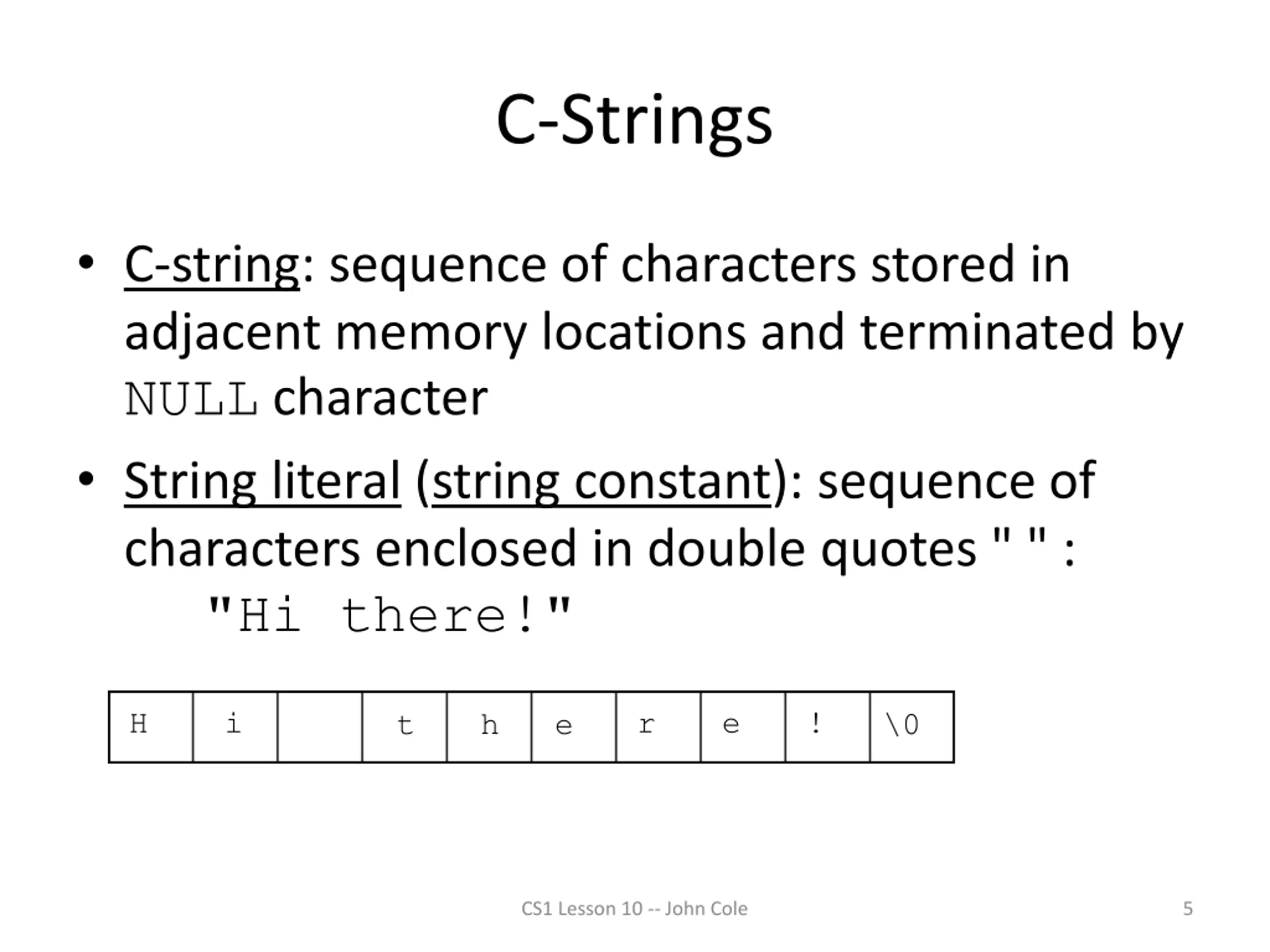 C-Strings

• C-string: sequence of characters stored in adjacent memory locations and terminated by NULL character

• String literal (string constant): sequence of characters enclosed in double quotes " " :
"Hi there!"

| H | i |  | t | h | e | r | e | ! | \0 |
|---|---|---|---|---|---|---|---|---|---|

CS1 Lesson 10 -- John Cole

5